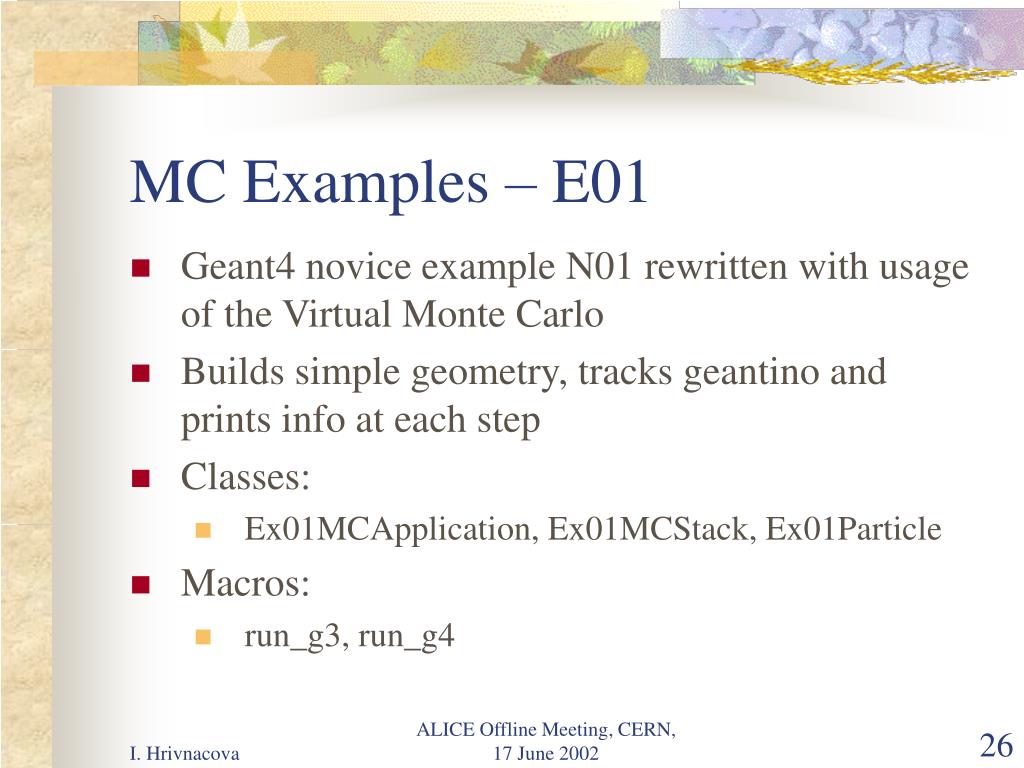 MC Examples – E01

Geant4 novice example N01 rewritten with usage of the Virtual Monte Carlo

Builds simple geometry, tracks geantino and prints info at each step

Classes:

Ex01MCApplication, Ex01MCStack, Ex01Particle

Macros:

run_g3, run_g4

I. Hrivnacova

ALICE Offline Meeting, CERN, 17 June 2002

26